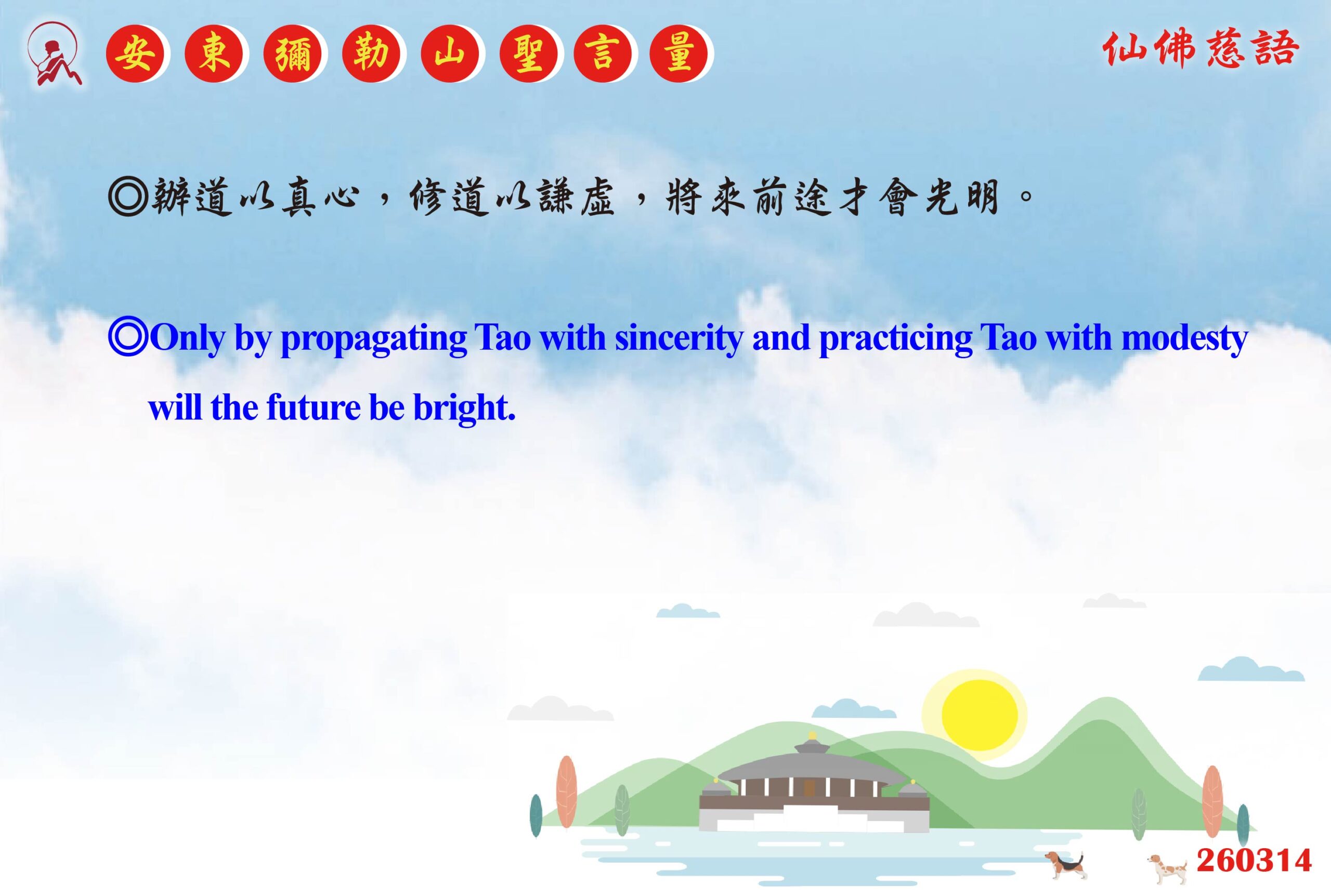 安東彌勒山聖言量

仙佛慈語

◎辦道以真心，修道以謙虛，將來前途才會光明。

◎Only by propagating Tao with sincerity and practicing Tao with modesty will the future be bright.

260314